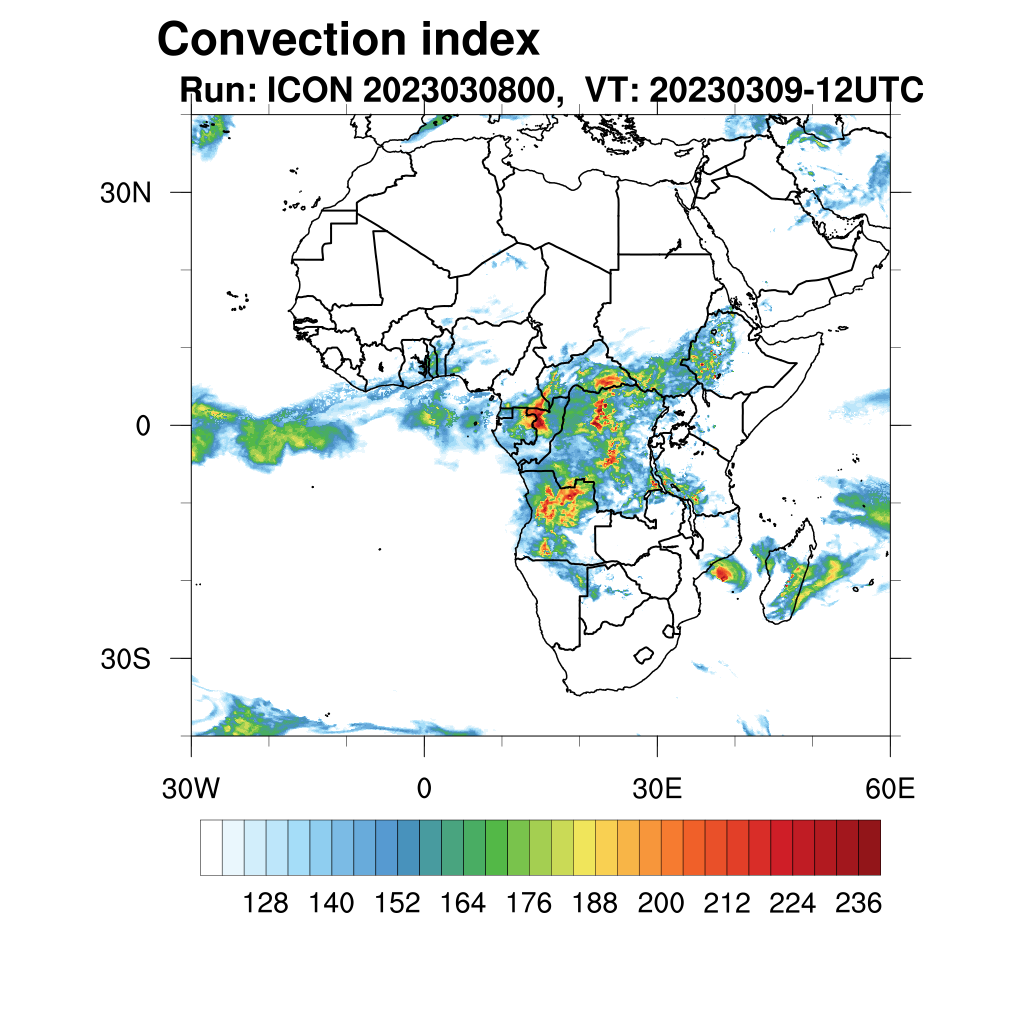 Convection index
Run: ICON 2023030800, VT: 20230309-12UTC

30N
0
30S
30W
0
30E
60E

128 140 152 164 176 188 200 212 224 236